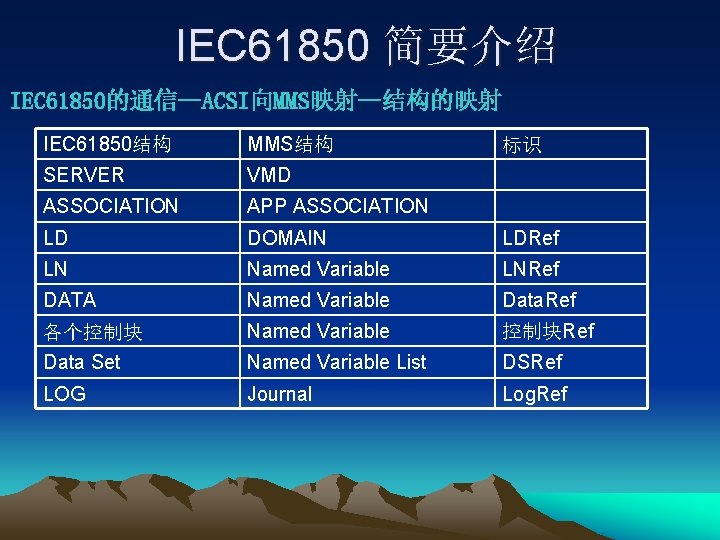 IEC61850 简要介绍

IEC61850的通信—ACSI向MMS映射—结构的映射

| IEC61850结构 | MMS结构 | 标识 |
|---|---|---|
| SERVER | VMD | |
| ASSOCIATION | APP ASSOCIATION | |
| LD | DOMAIN | LDRef |
| LN | Named Variable | LNRef |
| DATA | Named Variable | DataRef |
| 各个控制块 | Named Variable | 控制块Ref |
| Data Set | Named Variable List | DSRef |
| LOG | Journal | LogRef |